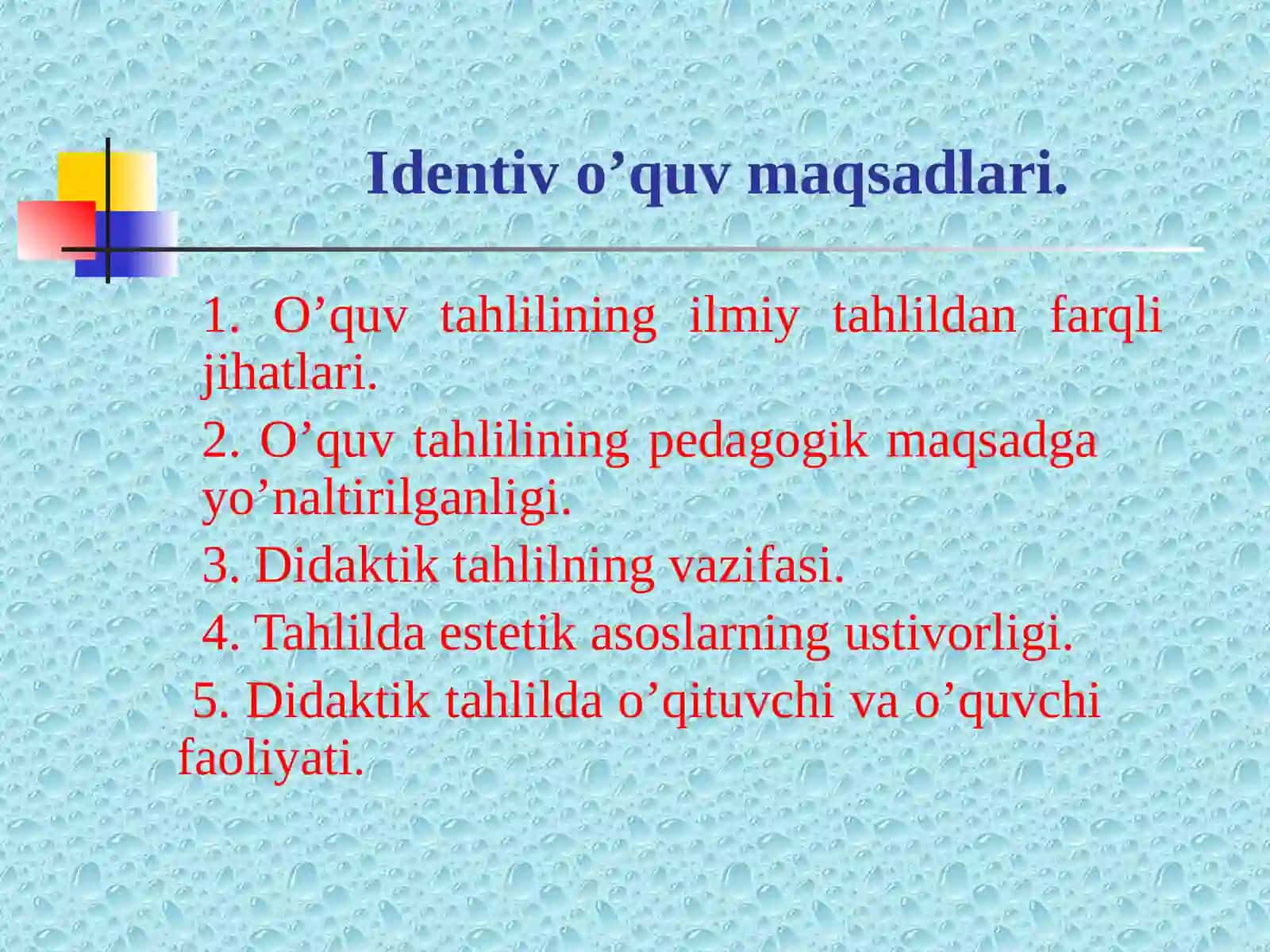 Identiv o’quv maqsadlari.

1. O’quv tahlilining ilmiy tahlildan farqli jihatlari.

2. O’quv tahlilining pedagogik maqsadga yo’naltirilganligi.

3. Didaktik tahlilning vazifasi.

4. Tahlilda estetik asoslarning ustivorligi.

5. Didaktik tahlilda o’qituvchi va o’quvchi faoliyati.